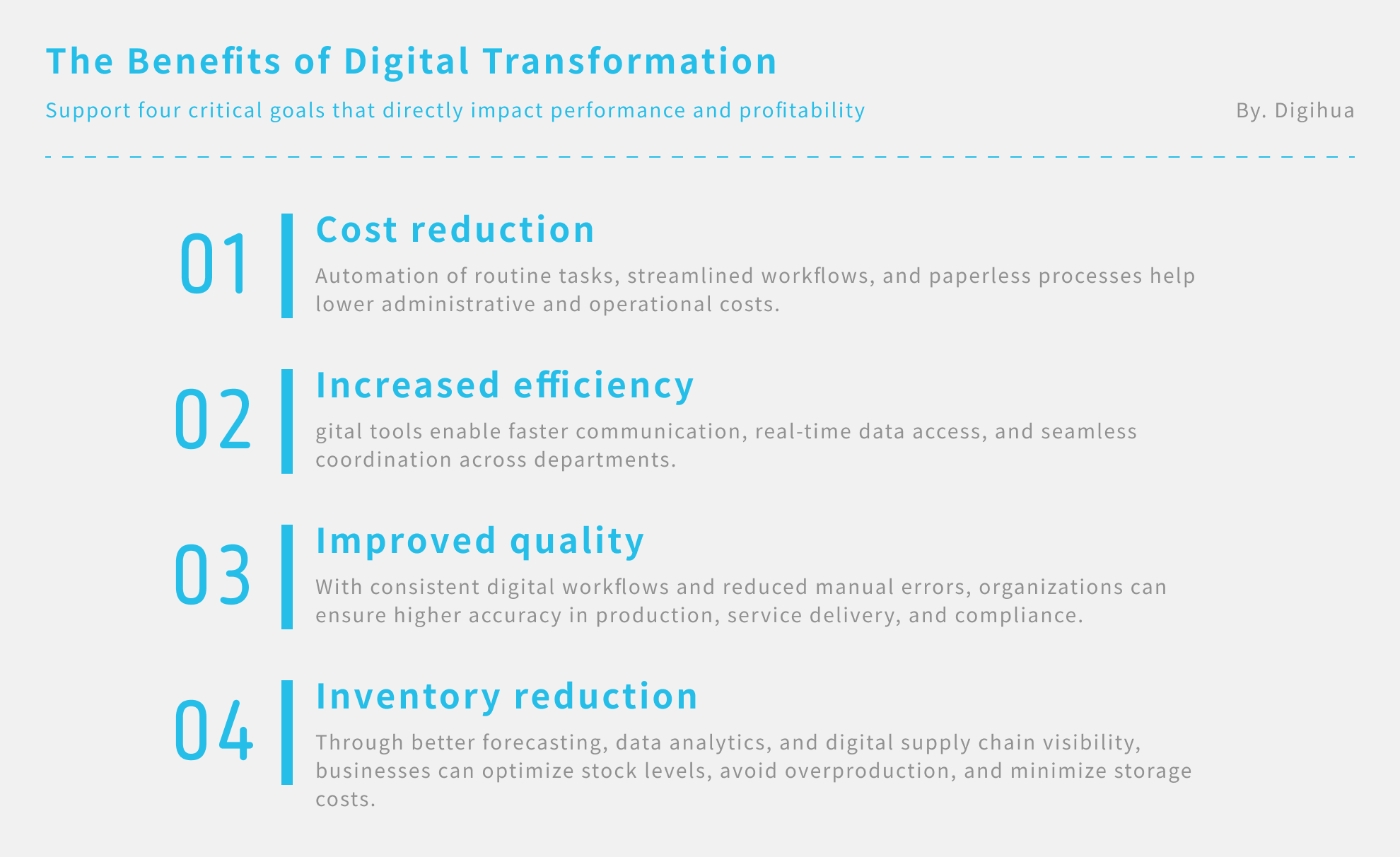 The Benefits of Digital Transformation

Support four critical goals that directly impact performance and profitability

By. Digihua

01

Cost reduction

Automation of routine tasks, streamlined workflows, and paperless processes help lower administrative and operational costs.

02

Increased efficiency

gital tools enable faster communication, real-time data access, and seamless coordination across departments.

03

Improved quality

With consistent digital workflows and reduced manual errors, organizations can ensure higher accuracy in production, service delivery, and compliance.

04

Inventory reduction

Through better forecasting, data analytics, and digital supply chain visibility, businesses can optimize stock levels, avoid overproduction, and minimize storage costs.